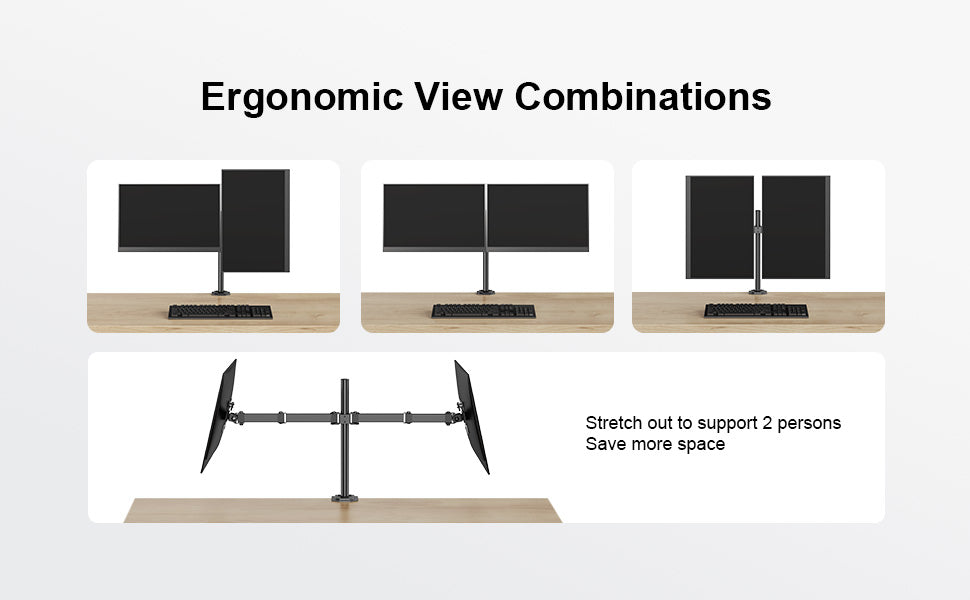 Ergonomic View Combinations

Stretch out to support 2 persons
Save more space